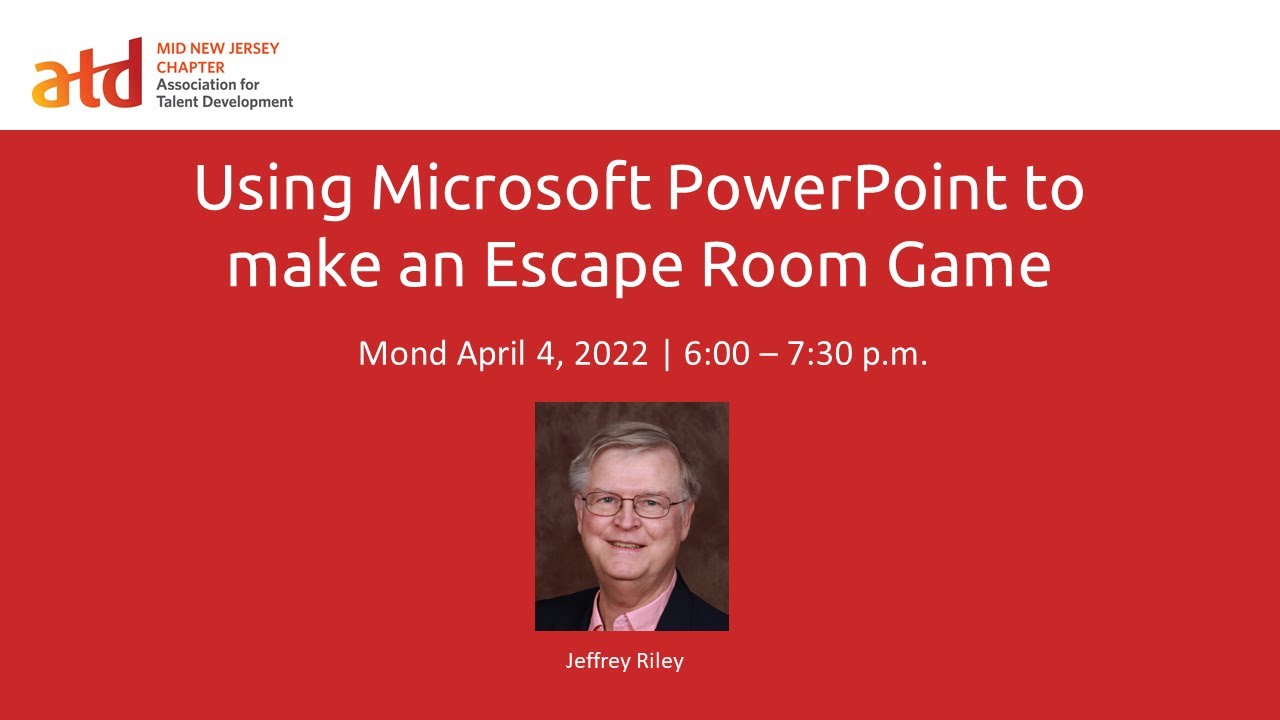 atd MID NEW JERSEY CHAPTER Association for Talent Development

Using Microsoft PowerPoint to make an Escape Room Game

Mond April 4, 2022 | 6:00 – 7:30 p.m.

Jeffrey Riley